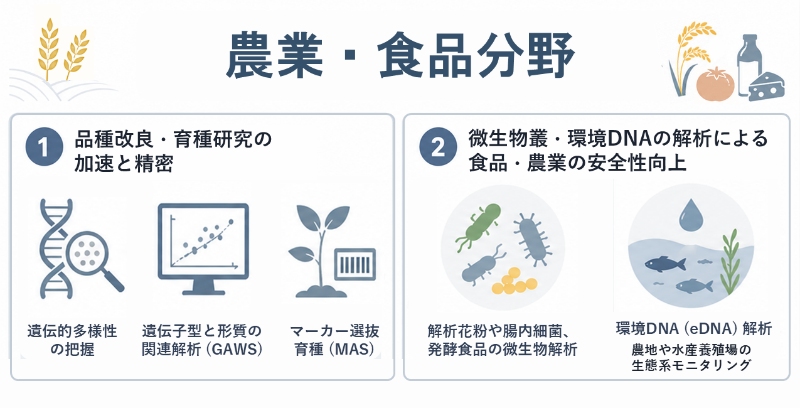 農業・食品分野

1 品種改良・育種研究の加速と精密

遺伝的多様性の把握

遺伝子型と形質の関連解析（GAWS）

マーカー選抜育種（MAS）

2 微生物叢・環境DNAの解析による食品・農業の安全性向上

解析花粉や腸内細菌、発酵食品の微生物解析

環境DNA（eDNA）解析
農地や水産養殖場の生態系モニタリング